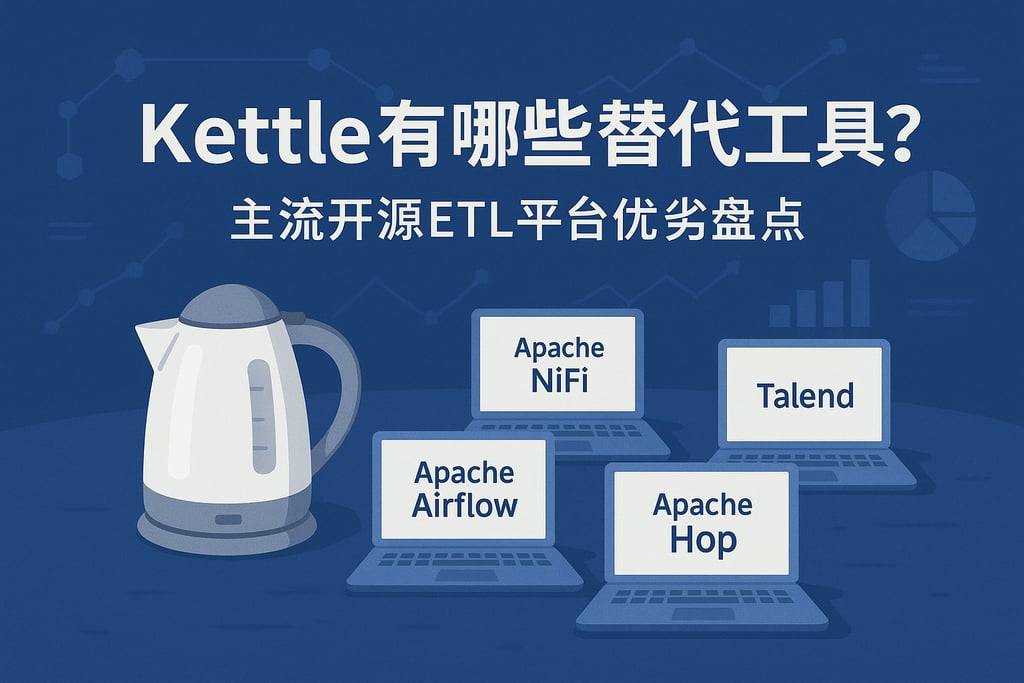 Kettle有哪些替代工具?

主流开源ETL平台优劣盘点

Apache NiFi

Talend

Apache Airflow

Apache Hop